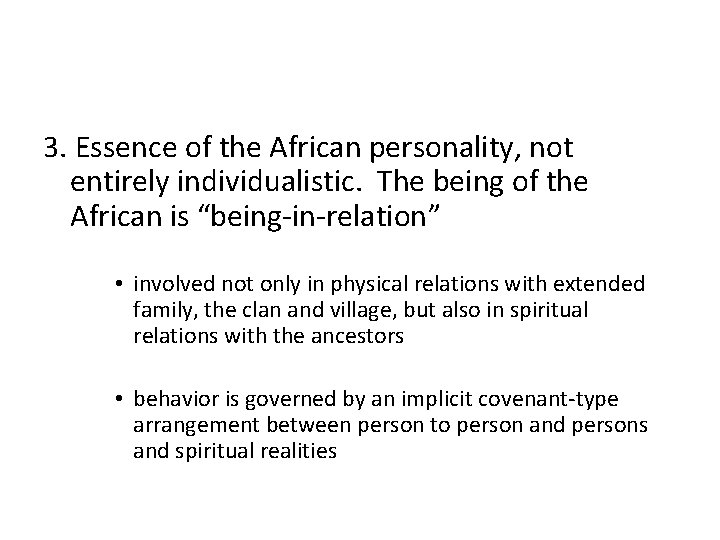 3. Essence of the African personality, not entirely individualistic. The being of the African is “being-in-relation”

• involved not only in physical relations with extended family, the clan and village, but also in spiritual relations with the ancestors

• behavior is governed by an implicit covenant-type arrangement between person to person and persons and spiritual realities